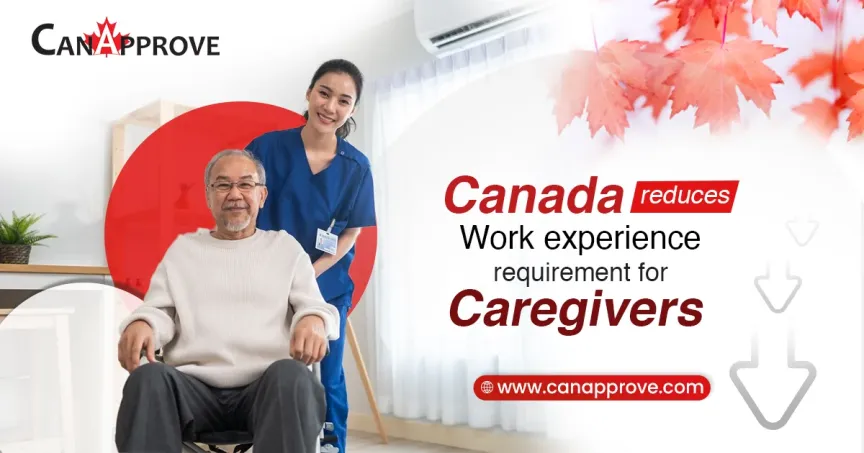 CANAPPROVE

Canada reduces Work experience requirement for Caregivers

www.canapprove.com